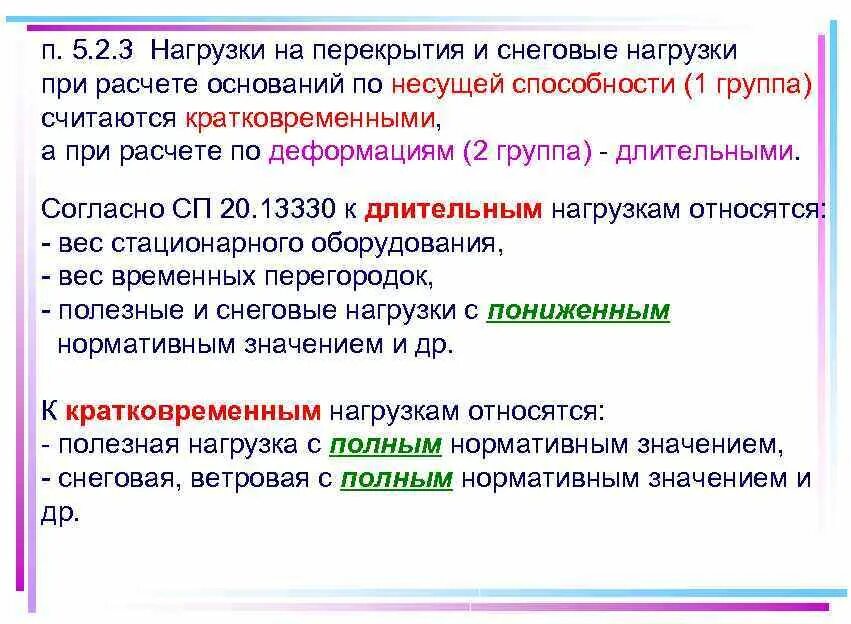 п. 5.2.3 Нагрузки на перекрытия и снеговые нагрузки при расчете оснований по несущей способности (1 группа) считаются кратковременными, а при расчете по деформациям (2 группа) - длительными.

Согласно СП 20.13330 к длительным нагрузкам относятся:
- вес стационарного оборудования,
- вес временных перегородок,
- полезные и снеговые нагрузки с пониженным нормативным значением и др.

К кратковременным нагрузкам относятся:
- полезная нагрузка с полным нормативным значением,
- снеговая, ветровая с полным нормативным значением и др.